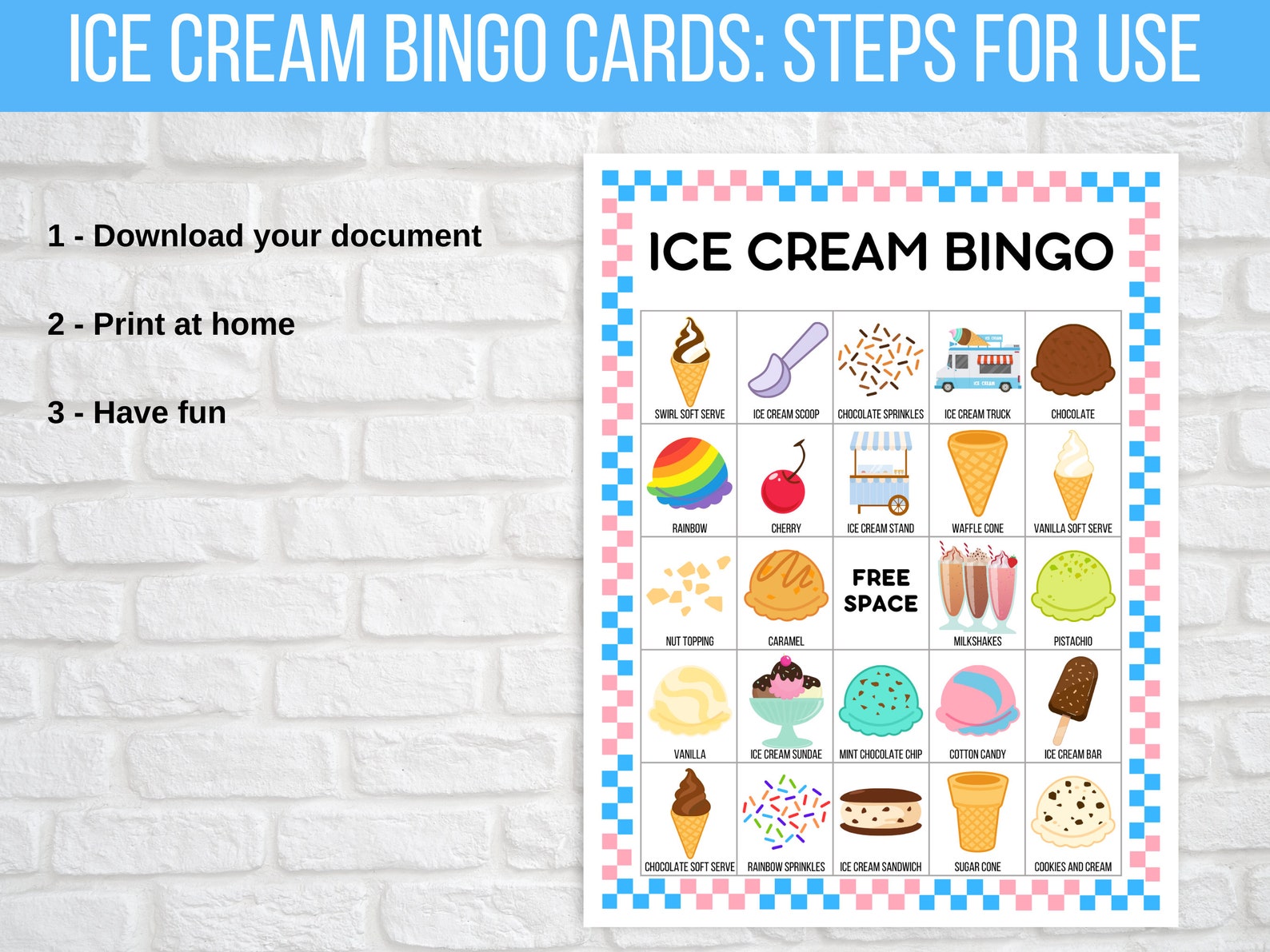 ICE CREAM BINGO CARDS: STEPS FOR USE

1 - Download your document

2 - Print at home

3 - Have fun

ICE CREAM BINGO

| SWIRL SOFT SERVE | ICE CREAM SCOOP | CHOCOLATE SPRINKLES | ICE CREAM TRUCK | CHOCOLATE |
|---|---|---|---|---|
| RAINBOW | CHERRY | ICE CREAM STAND | WAFFLE CONE | VANILLA SOFT SERVE |
| NUT TOPPING | CARAMEL | FREE SPACE | MILKSHAKES | PISTACHIO |
| VANILLA | ICE CREAM SUNDAE | MINT CHOCOLATE CHIP | COTTON CANDY | ICE CREAM BAR |
| CHOCOLATE SOFT SERVE | RAINBOW SPRINKLES | ICE CREAM SANDWICH | SUGAR CONE | COOKIES AND CREAM |